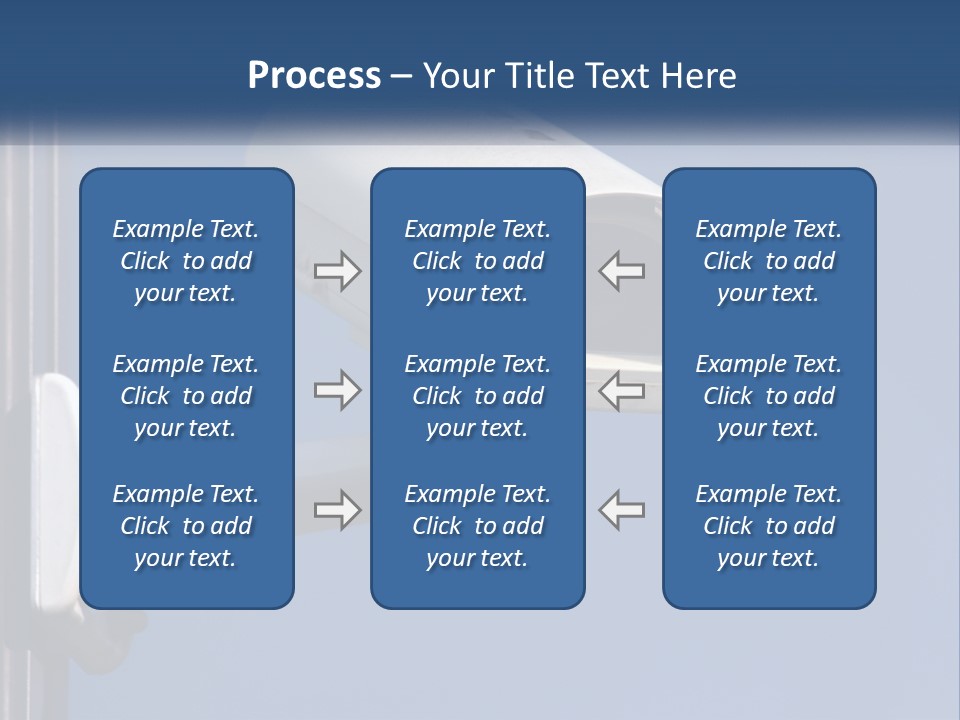 Process – Your Title Text Here

Example Text. Click to add your text.

Example Text. Click to add your text.

Example Text. Click to add your text.

Example Text. Click to add your text.

Example Text. Click to add your text.

Example Text. Click to add your text.

Example Text. Click to add your text.

Example Text. Click to add your text.

Example Text. Click to add your text.